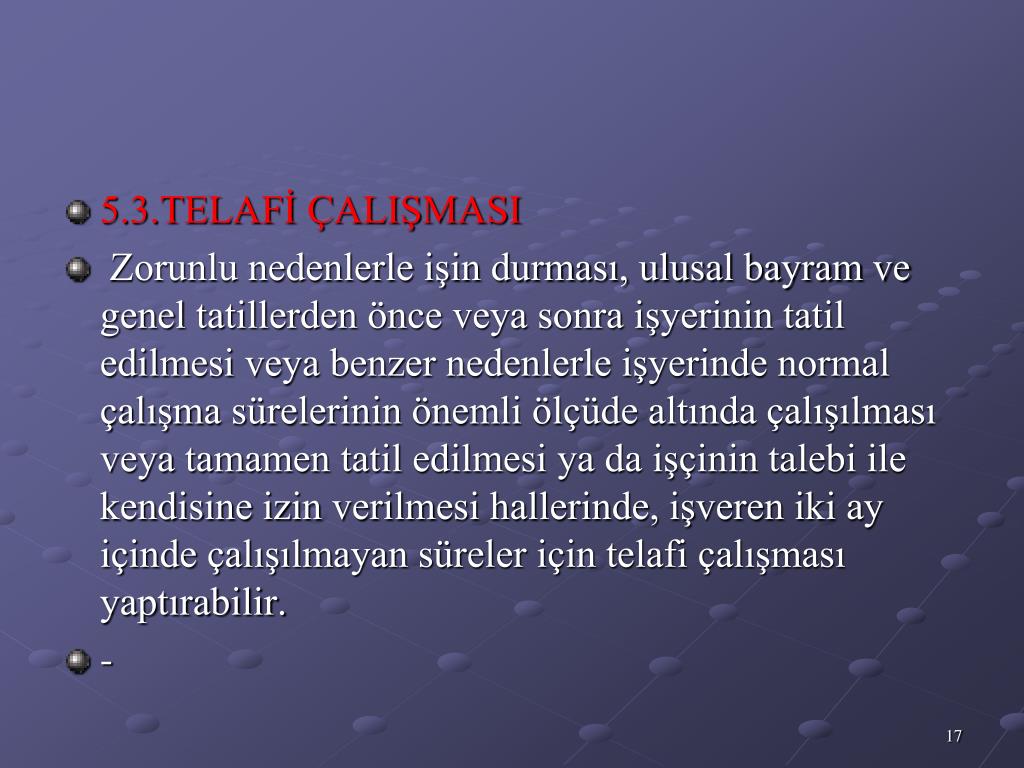 5.3.TELAFİ ÇALIŞMASI

Zorunlu nedenlerle işin durması, ulusal bayram ve genel tatillerden önce veya sonra işyerinin tatil edilmesi veya benzer nedenlerle işyerinde normal çalışma sürelerinin önemli ölçüde altında çalışılması veya tamamen tatil edilmesi ya da işçinin talebi ile kendisine izin verilmesi hallerinde, işveren iki ay içinde çalışılmayan süreler için telafi çalışması yaptırabilir.

-

17